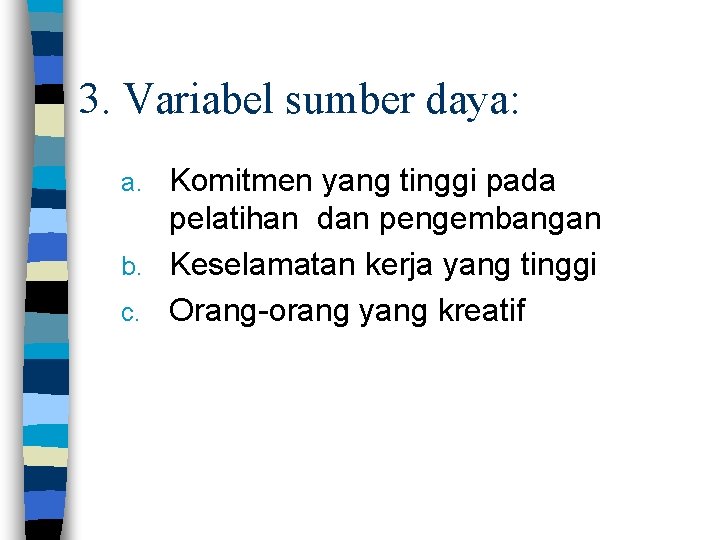 3. Variabel sumber daya:

a. Komitmen yang tinggi pada pelatihan dan pengembangan
b. Keselamatan kerja yang tinggi
c. Orang-orang yang kreatif